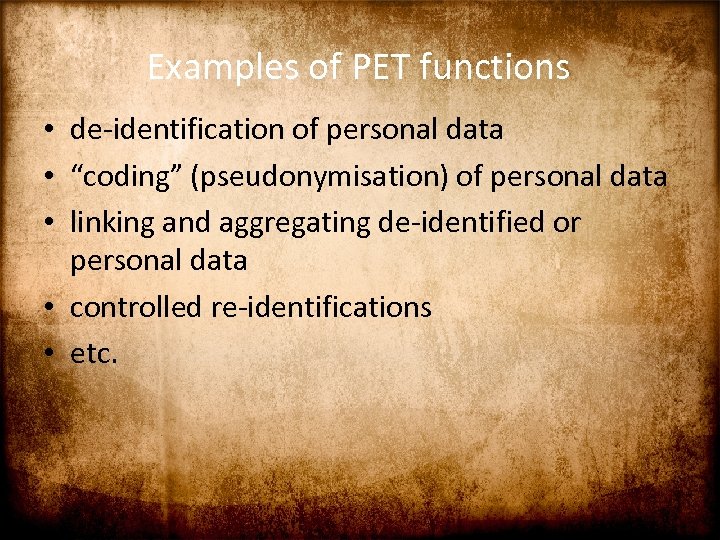 Examples of PET functions

• de-identification of personal data
• “coding” (pseudonymisation) of personal data
• linking and aggregating de-identified or personal data
• controlled re-identifications
• etc.